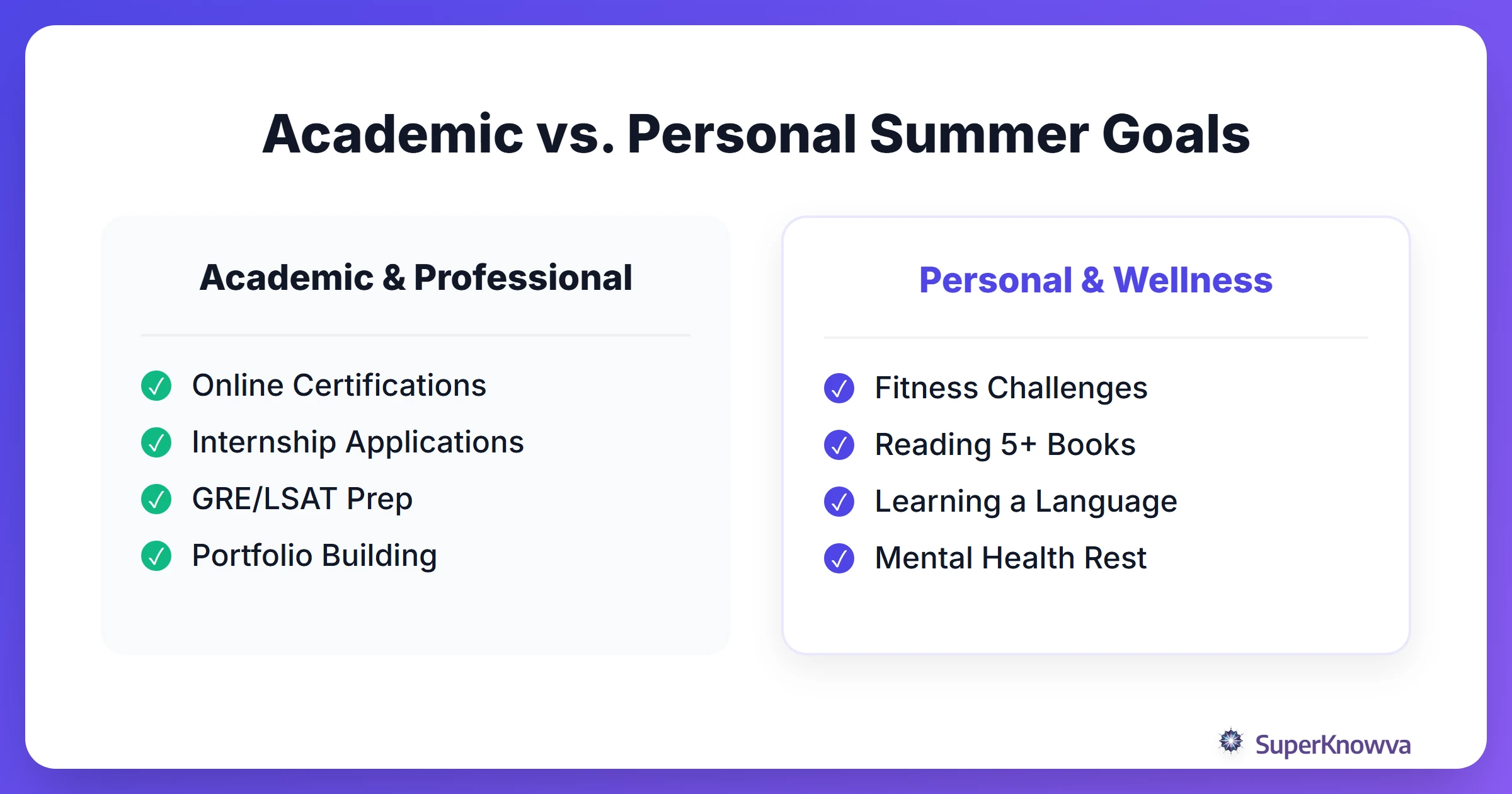 Academic vs. Personal Summer Goals

Academic & Professional

Online Certifications
Internship Applications
GRE/LSAT Prep
Portfolio Building

Personal & Wellness

Fitness Challenges
Reading 5+ Books
Learning a Language
Mental Health Rest

SuperKnowva